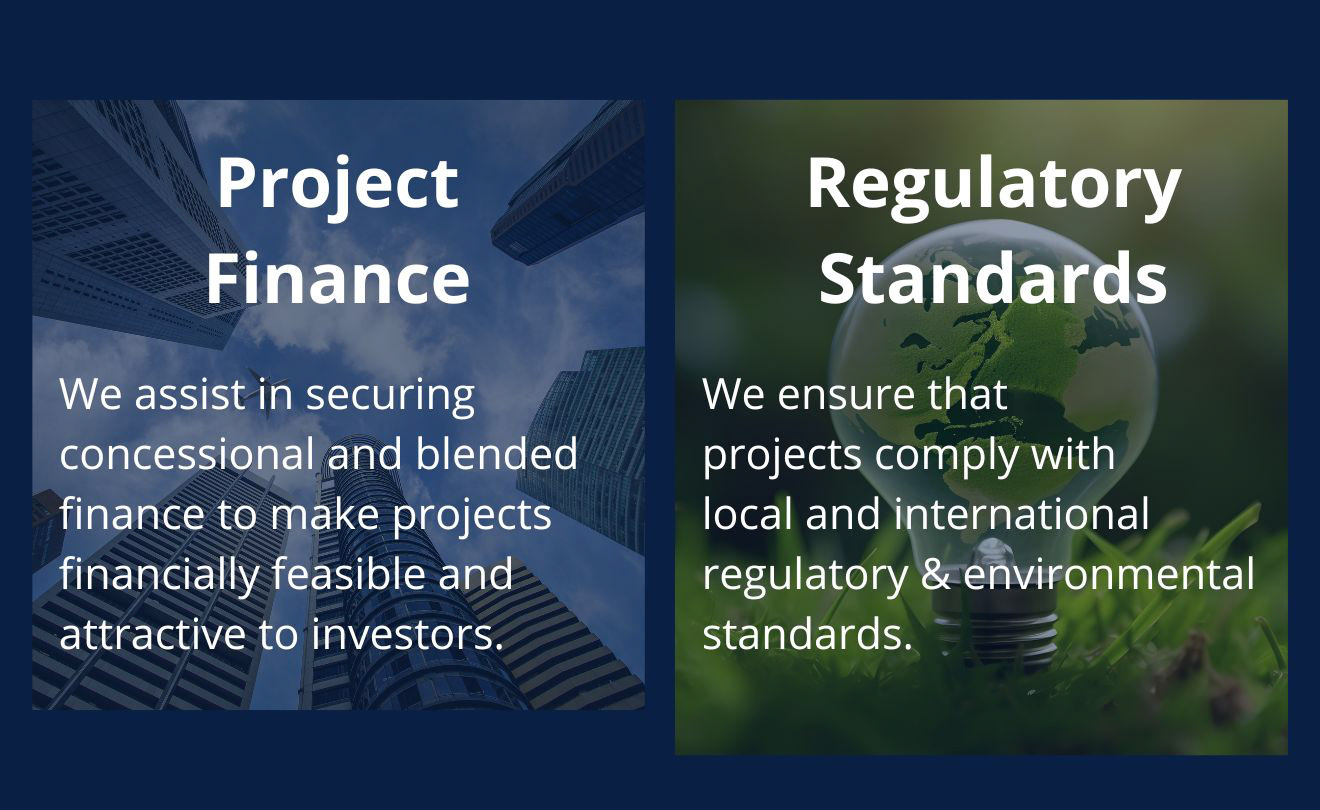 Project Finance

We assist in securing concessional and blended finance to make projects financially feasible and attractive to investors.

Regulatory Standards

We ensure that projects comply with local and international regulatory & environmental standards.